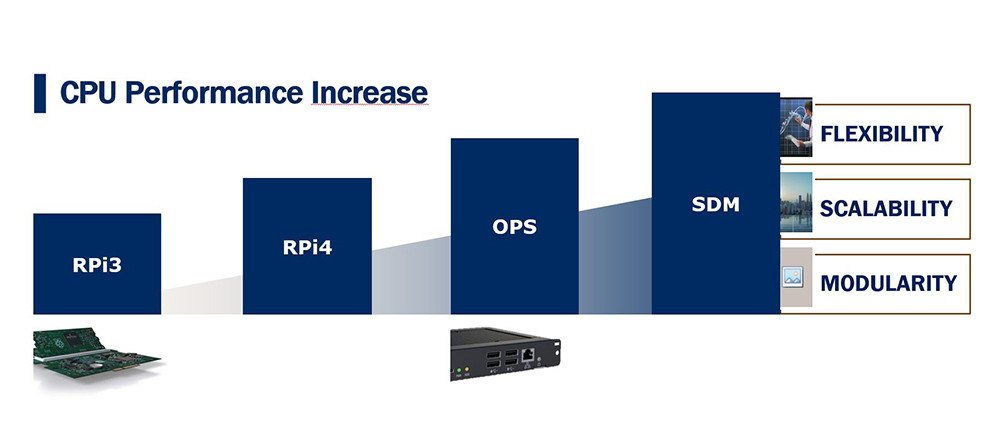 CPU Performance Increase

RPi3

RPi4

OPS

SDM

FLEXIBILITY

SCALABILITY

MODULARITY